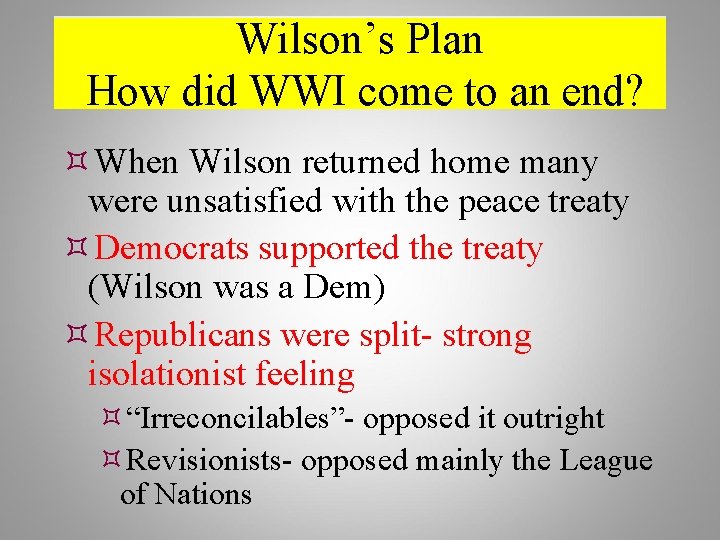 Wilson's Plan
How did WWI come to an end?

When Wilson returned home many were unsatisfied with the peace treaty

Democrats supported the treaty (Wilson was a Dem)

Republicans were split- strong isolationist feeling

"Irreconcilables"- opposed it outright

Revisionists- opposed mainly the League of Nations